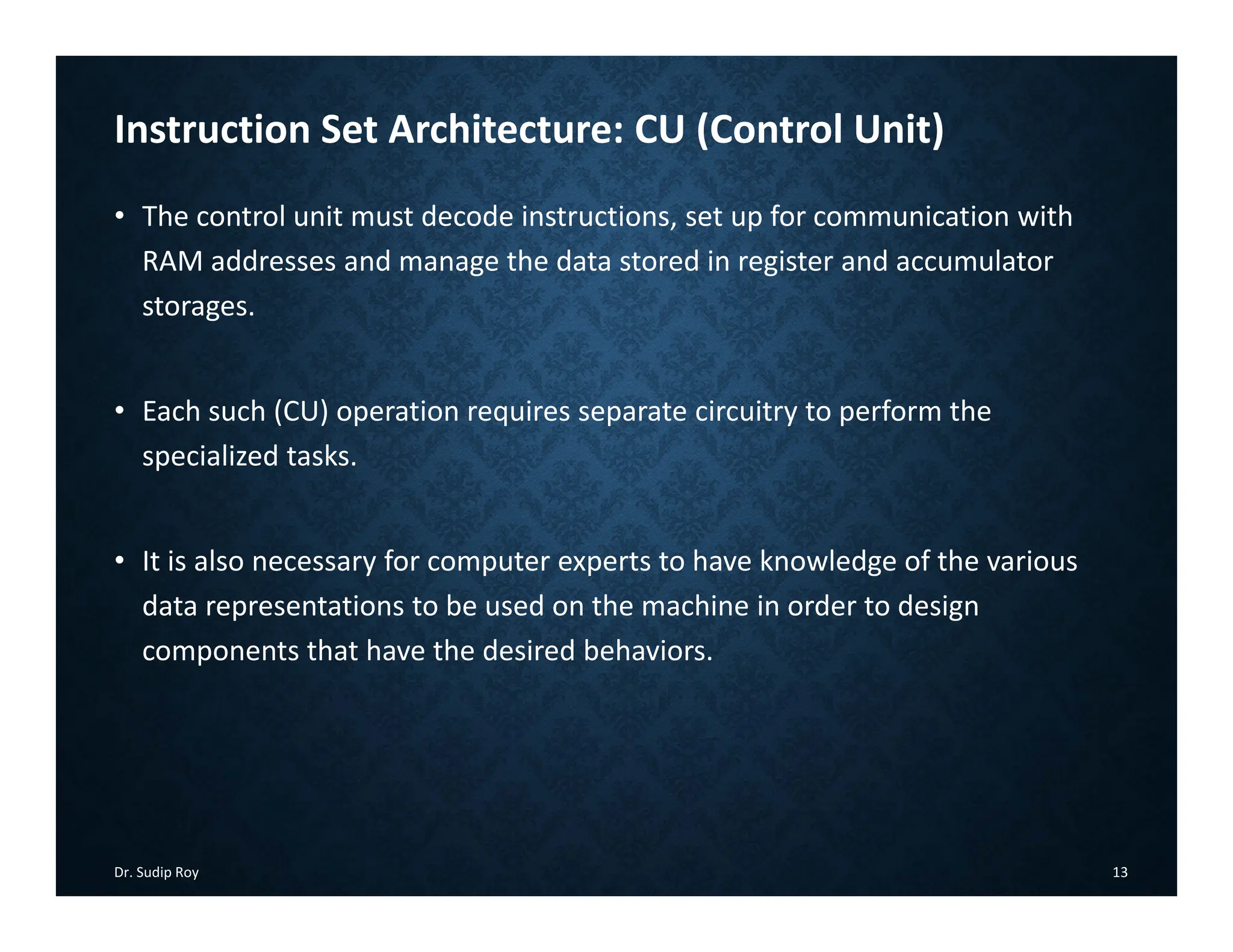 Instruction Set Architecture: CU (Control Unit)

• The control unit must decode instructions, set up for communication with RAM addresses and manage the data stored in register and accumulator storages.

• Each such (CU) operation requires separate circuitry to perform the specialized tasks.

• It is also necessary for computer experts to have knowledge of the various data representations to be used on the machine in order to design components that have the desired behaviors.

Dr. Sudip Roy

13